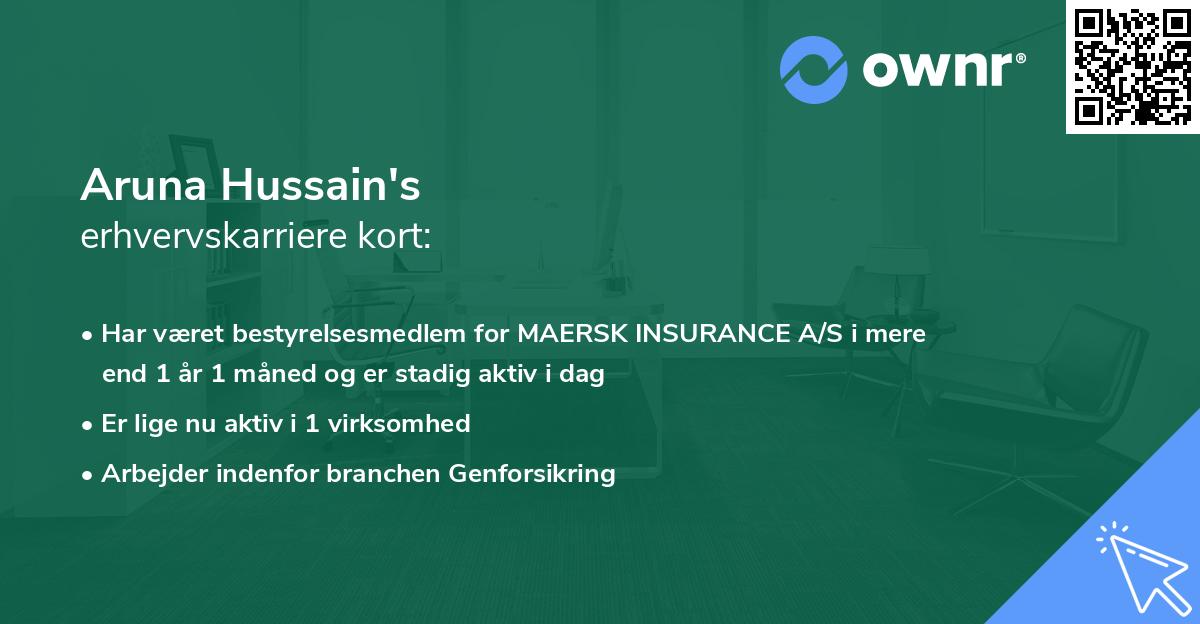 ownr®

Aruna Hussain's
erhvervskarriere kort:

• Har været bestyrelsesmedlem for MAERSK INSURANCE A/S i mere end 1 år 1 måned og er stadig aktiv i dag
• Er lige nu aktiv i 1 virksomhed
• Arbejder indenfor branchen Genforsikring